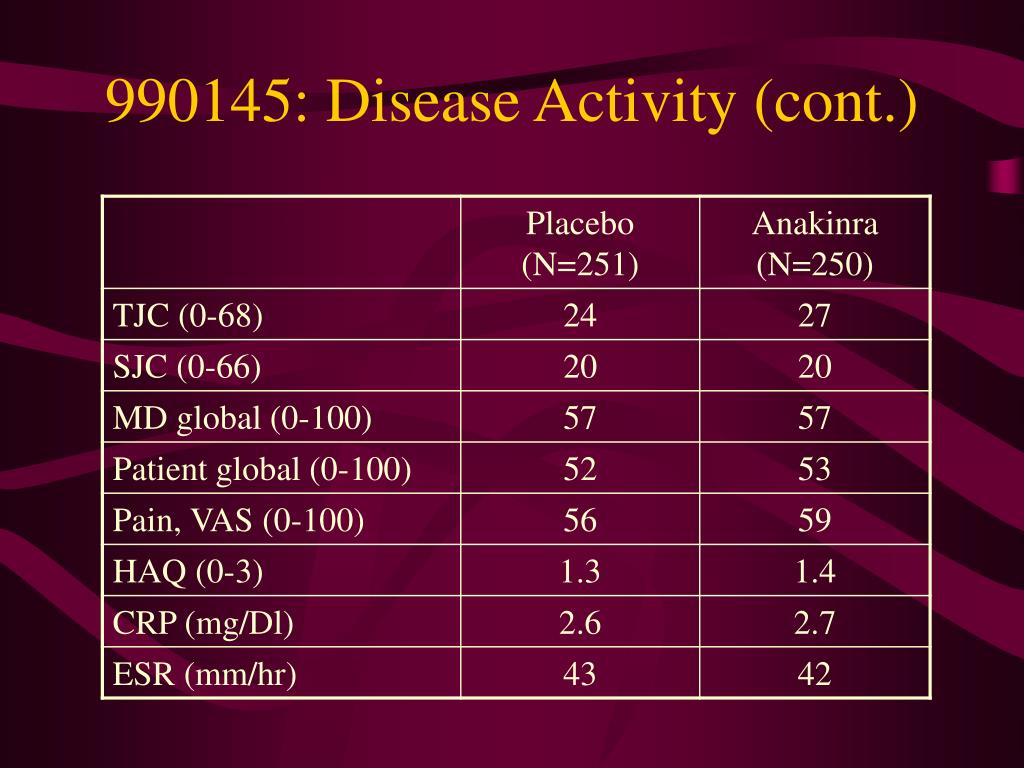 990145: Disease Activity (cont.)

| | Placebo (N=251) | Anakinra (N=250) |
|---|---|---|
| TJC (0-68) | 24 | 27 |
| SJC (0-66) | 20 | 20 |
| MD global (0-100) | 57 | 57 |
| Patient global (0-100) | 52 | 53 |
| Pain, VAS (0-100) | 56 | 59 |
| HAQ (0-3) | 1.3 | 1.4 |
| CRP (mg/Dl) | 2.6 | 2.7 |
| ESR (mm/hr) | 43 | 42 |